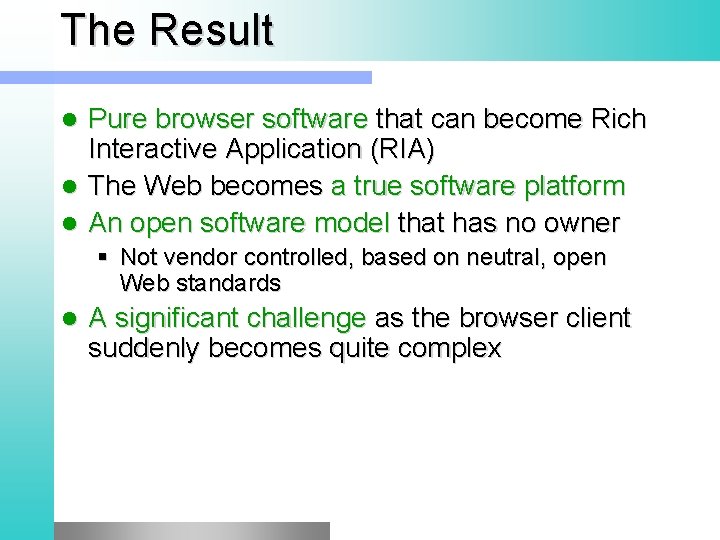 The Result

- Pure browser software that can become Rich Interactive Application (RIA)
- The Web becomes a true software platform
- An open software model that has no owner
  - Not vendor controlled, based on neutral, open Web standards
- A significant challenge as the browser client suddenly becomes quite complex